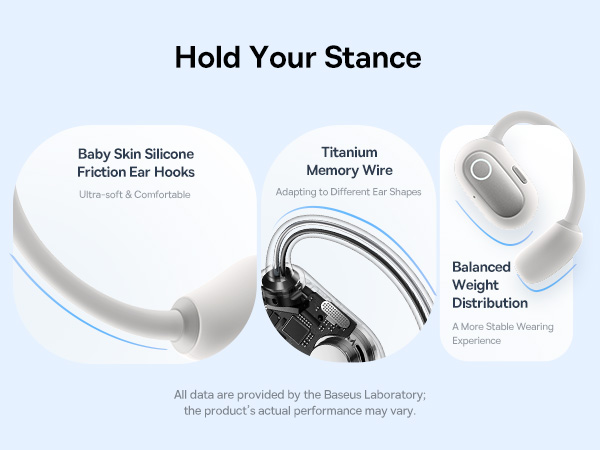 Hold Your Stance

Baby Skin Silicone Friction Ear Hooks

Ultra-soft & Comfortable

Titanium Memory Wire

Adapting to Different Ear Shapes

Balanced Weight Distribution

A More Stable Wearing Experience

All data are provided by the Baseus Laboratory; the product's actual performance may vary.